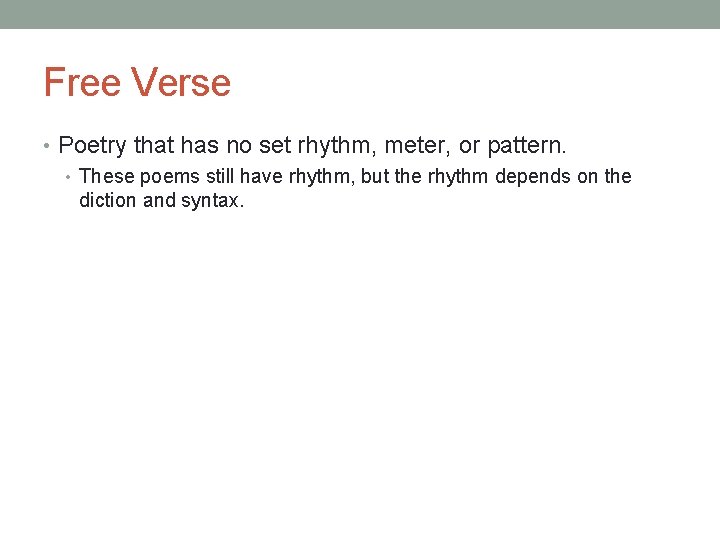 Free Verse

• Poetry that has no set rhythm, meter, or pattern.
  • These poems still have rhythm, but the rhythm depends on the diction and syntax.